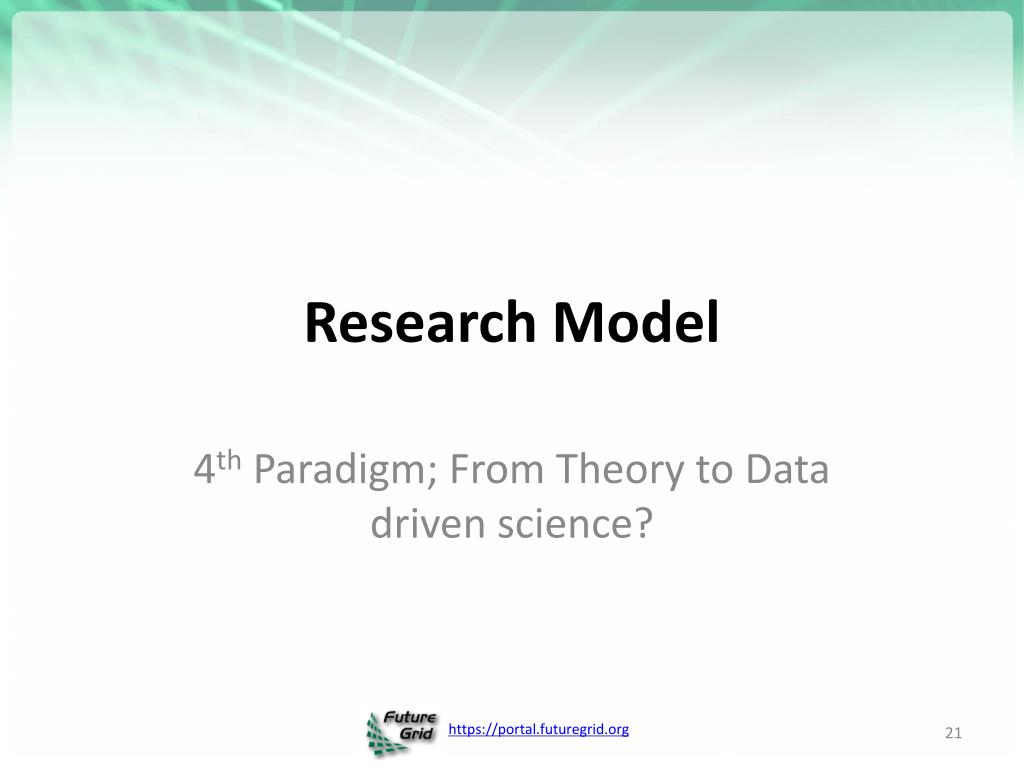 Research Model

4$^{th}$ Paradigm; From Theory to Data driven science?

Future Grid

https://portal.futuregrid.org

21